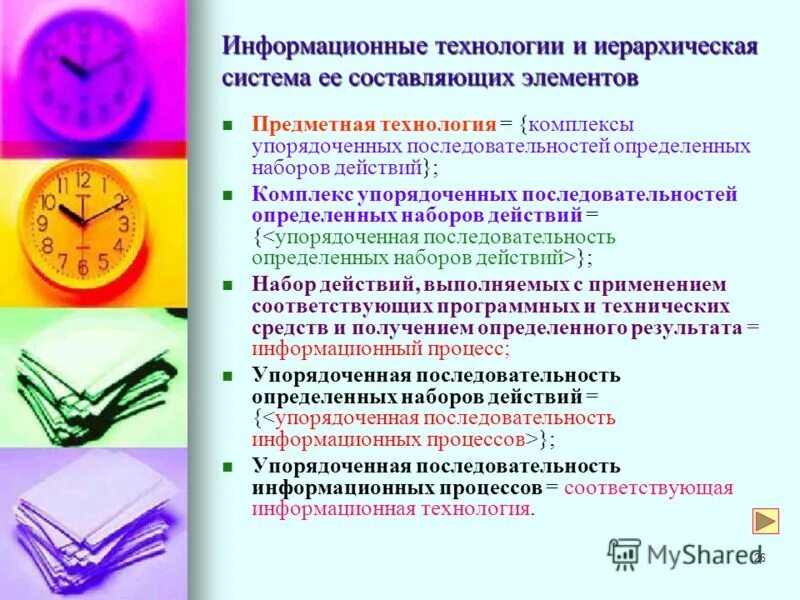 Информационные технологии и иерархическая система ее составляющих элементов

Предметная технология = {комплексы упорядоченных последовательностей определенных наборов действий};

Комплекс упорядоченных последовательностей определенных наборов действий = {<упорядоченная последовательность определенных наборов действий>};

Набор действий, выполняемых с применением соответствующих программных и технических средств и получением определенного результата = информационный процесс;

Упорядоченная последовательность определенных наборов действий = {<упорядоченная последовательность информационных процессов>};

Упорядоченная последовательность информационных процессов = соответствующая информационная технология.

MyShared

26